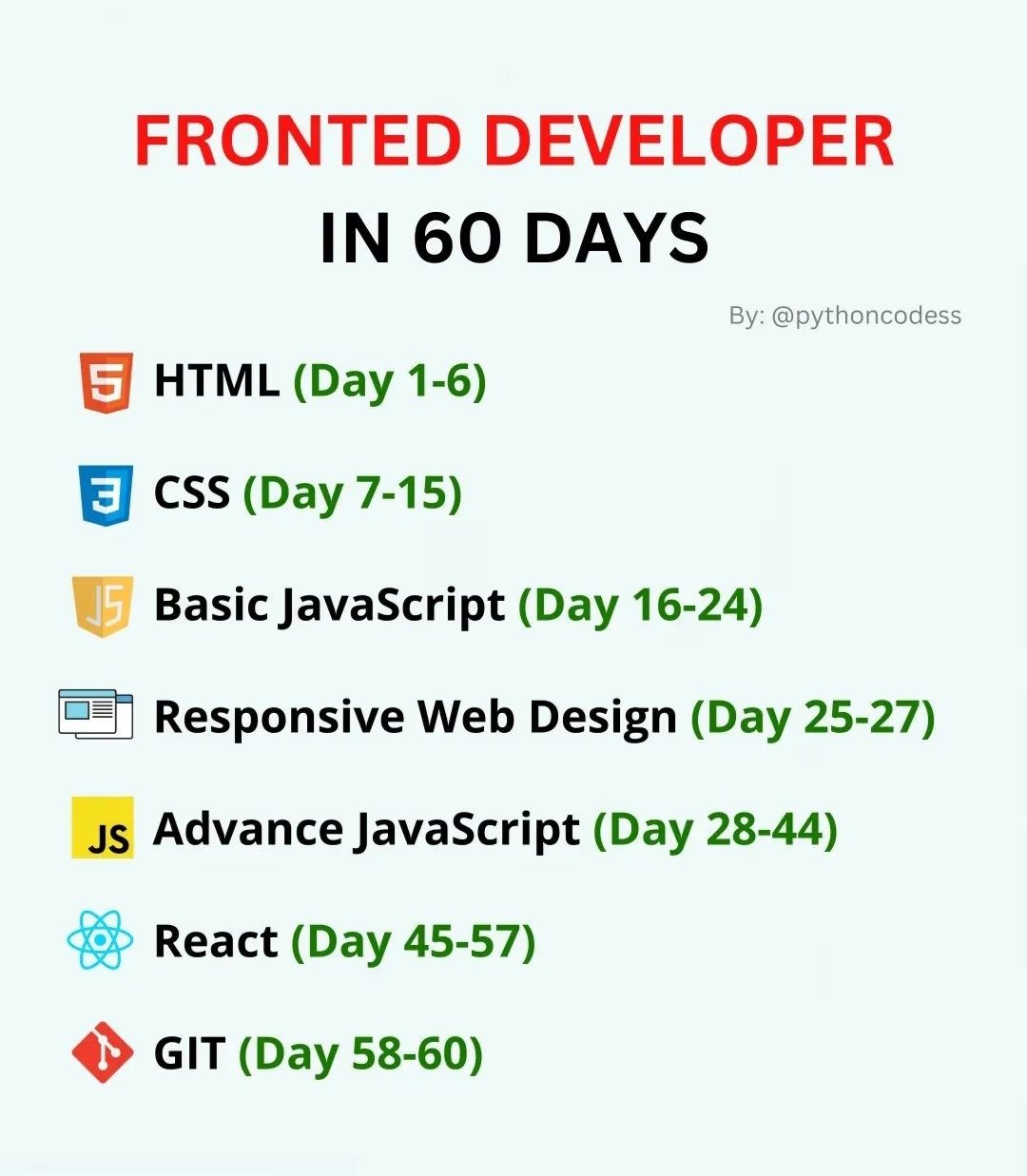 FRONTED DEVELOPER
IN 60 DAYS

By: @pythoncodess

5 HTML (Day 1-6)

3 CSS (Day 7-15)

JS Basic JavaScript (Day 16-24)

Responsive Web Design (Day 25-27)

JS Advance JavaScript (Day 28-44)

React (Day 45-57)

GIT (Day 58-60)